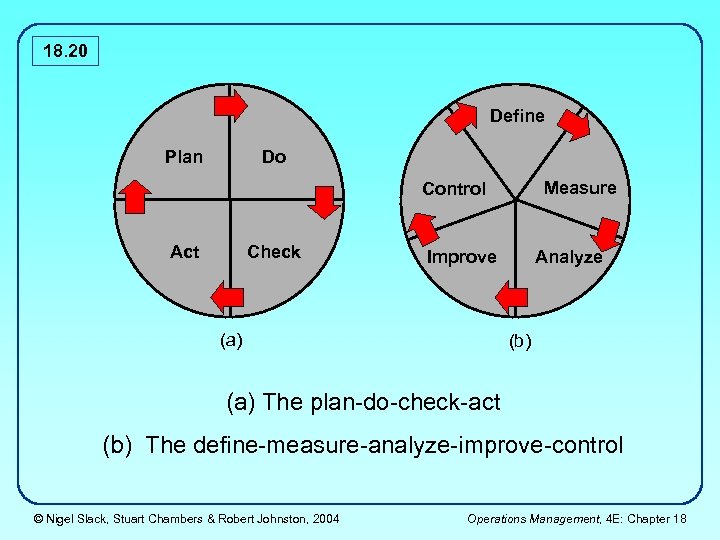 18.20

Plan
Do
Act
Check

(a)

Define
Control
Measure
Improve
Analyze

(b)

(a) The plan-do-check-act

(b) The define-measure-analyze-improve-control

© Nigel Slack, Stuart Chambers & Robert Johnston, 2004

Operations Management, 4E: Chapter 18